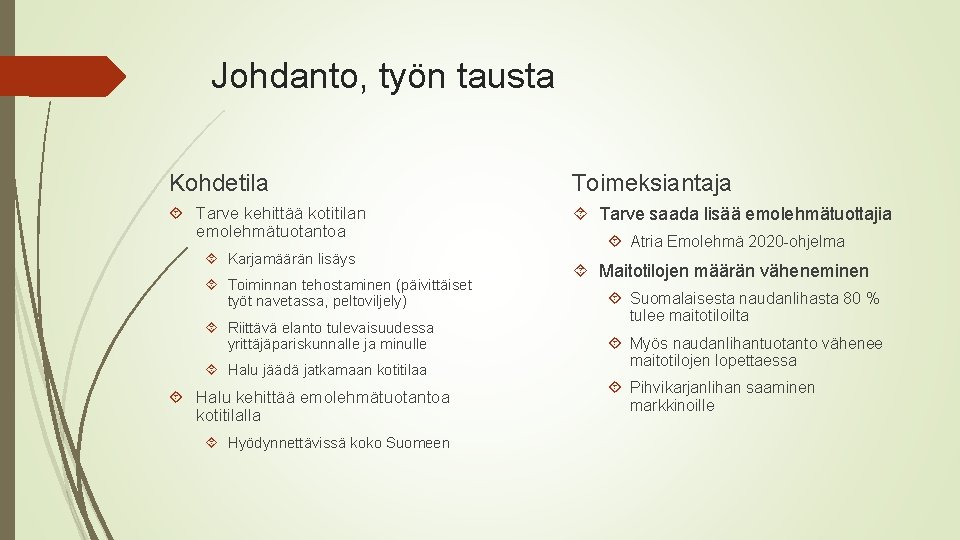 Johdanto, työn tausta

Kohdetila

Tarve kehittää kotitilan emolehmätuotantoa

Karjamäärän lisäys

Toiminnan tehostaminen (päivittäiset työt navetassa, peltoviljely)

Riittävä elanto tulevaisuudessa yrittäjäpariskunnalle ja minulle

Halu jäädä jatkamaan kotitilaa

Halu kehittää emolehmätuotantoa kotitilalla

Hyödynnettävissä koko Suomeen

Toimeksiantaja

Tarve saada lisää emolehmätuottajia

Atria Emolehmä 2020-ohjelma

Maitotilojen määrän väheneminen

Suomalaisesta naudanlihasta 80 % tulee maitotiloilta

Myös naudanlihantuotanto vähenee maitotilojen lopettaessa

Pihvikarjanlihan saaminen markkinoille